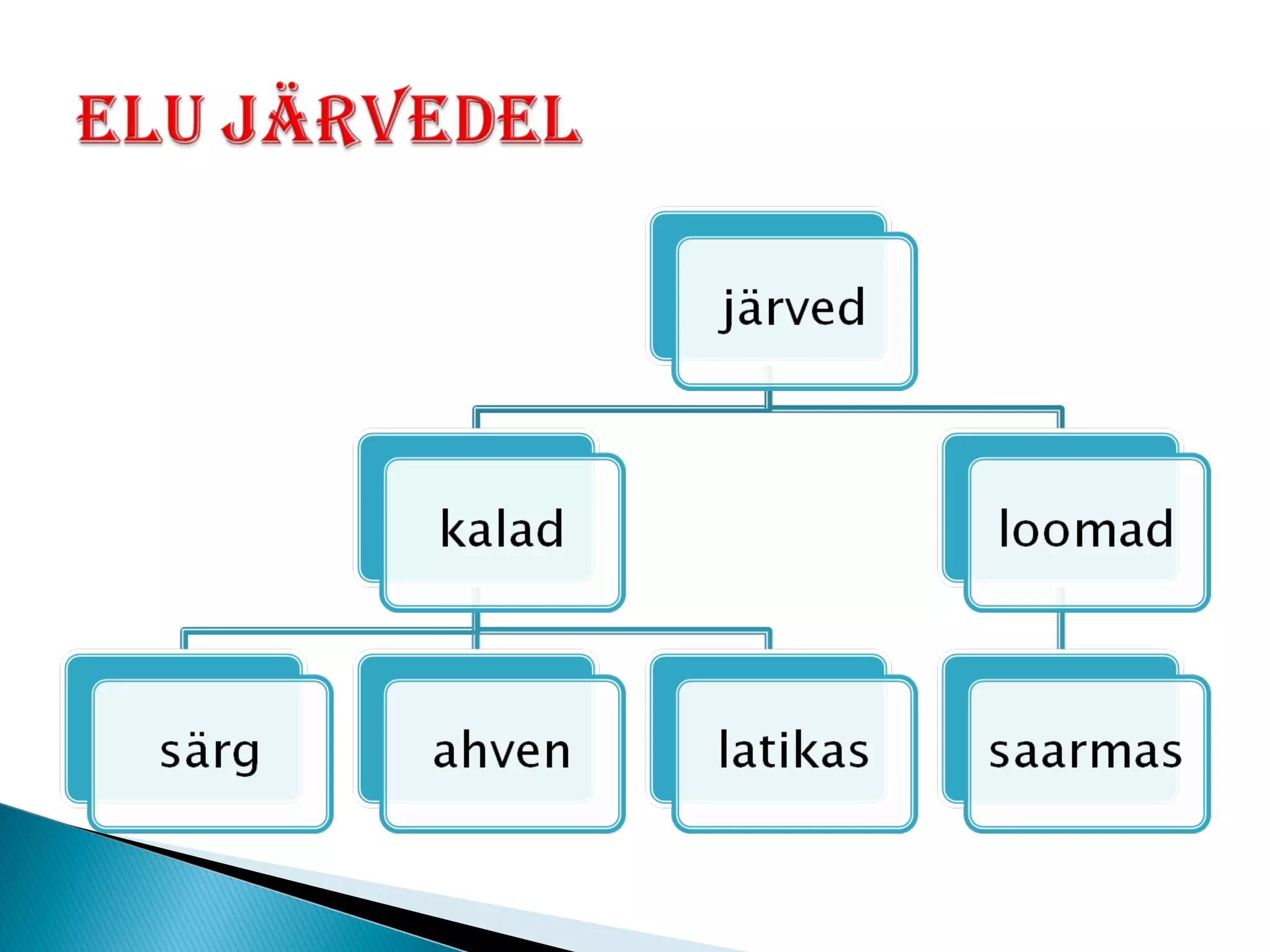 ELU JÄRVEDEL

järved

kalad

loomad

särg

ahven

latikas

saarmas